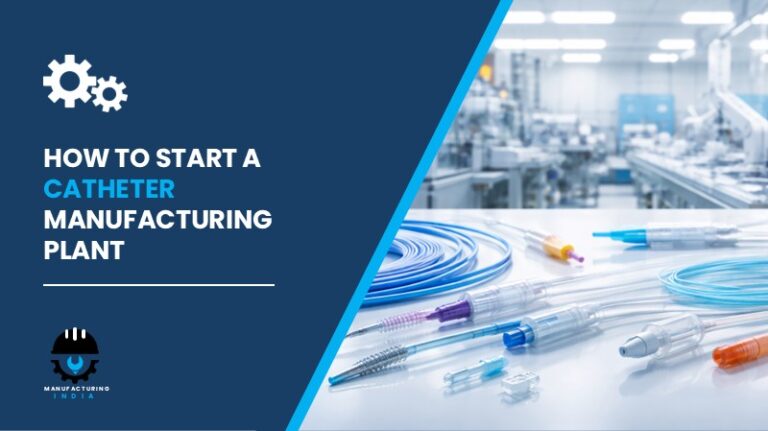 HOW TO START A CATHETER MANUFACTURING PLANT

MANUFACTURING INDIA